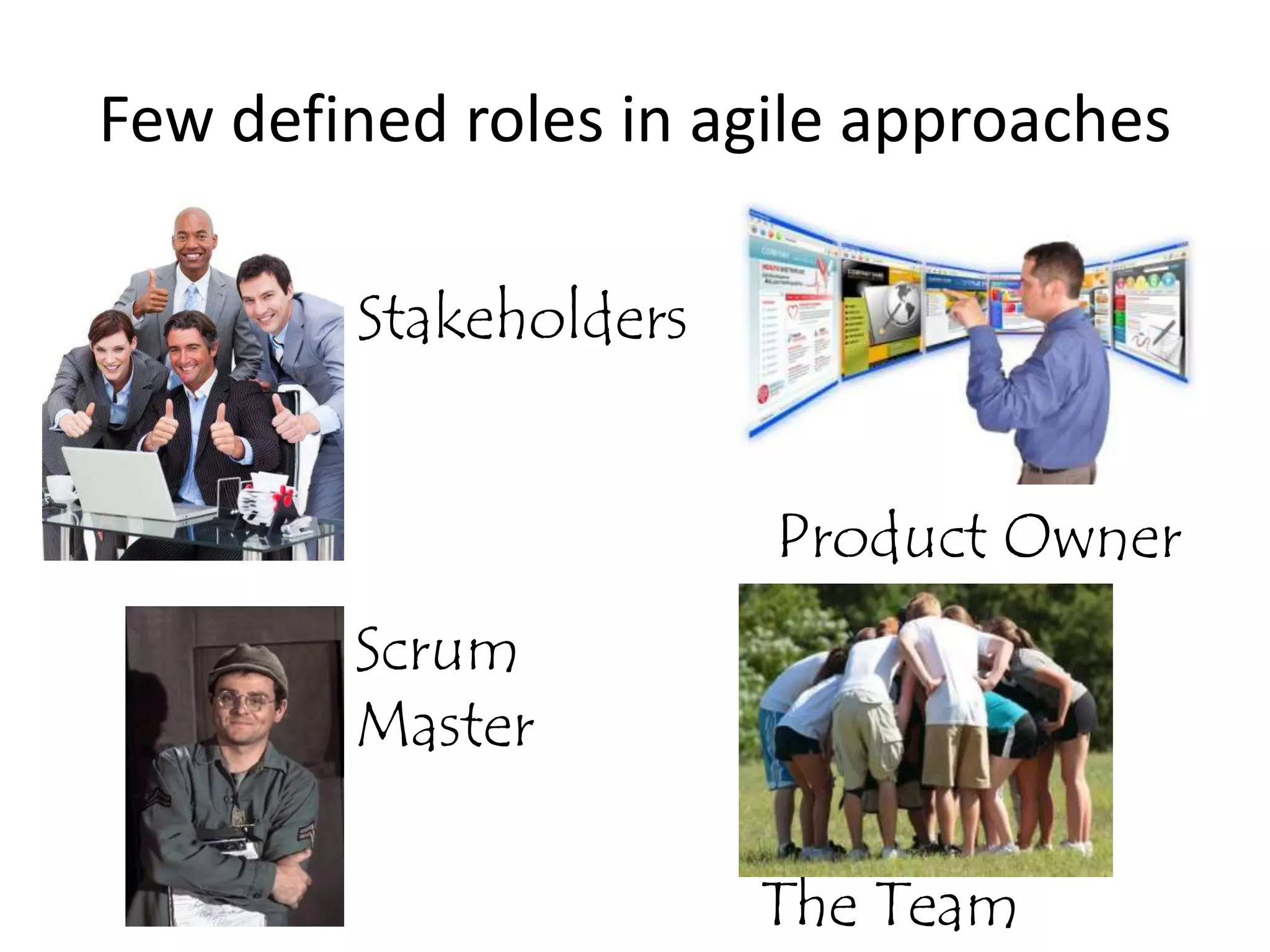 Few defined roles in agile approaches

Stakeholders

Product Owner

Scrum Master

The Team